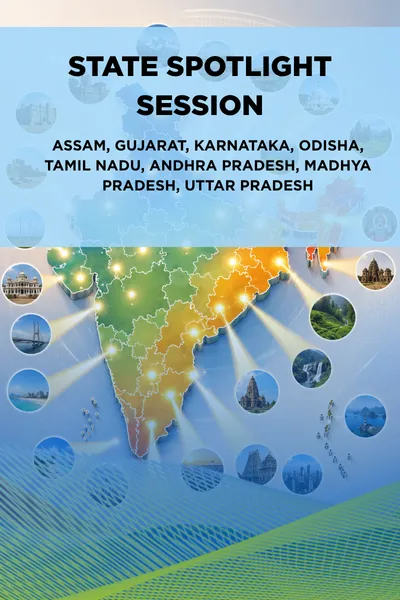 STATE SPOTLIGHT SESSION

ASSAM, GUJARAT, KARNATAKA, ODISHA, TAMIL NADU, ANDHRA PRADESH, MADHYA PRADESH, UTTAR PRADESH